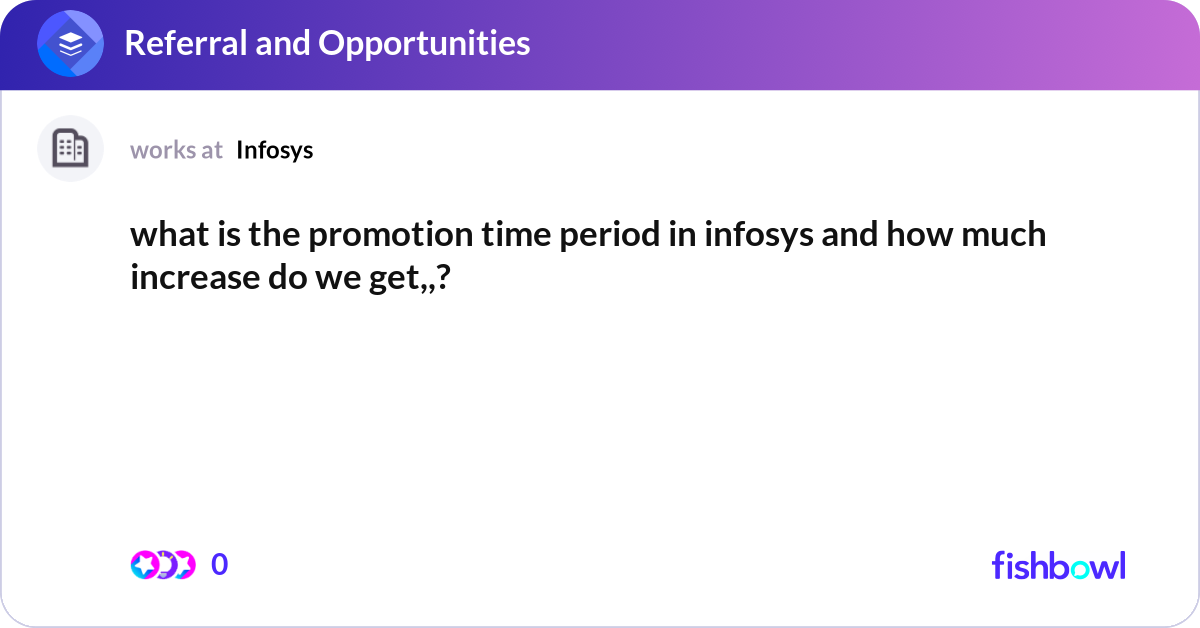 Referral and Opportunities

works at Infosys

what is the promotion time period in infosys and how much increase do we get,,?

0

fishbowl